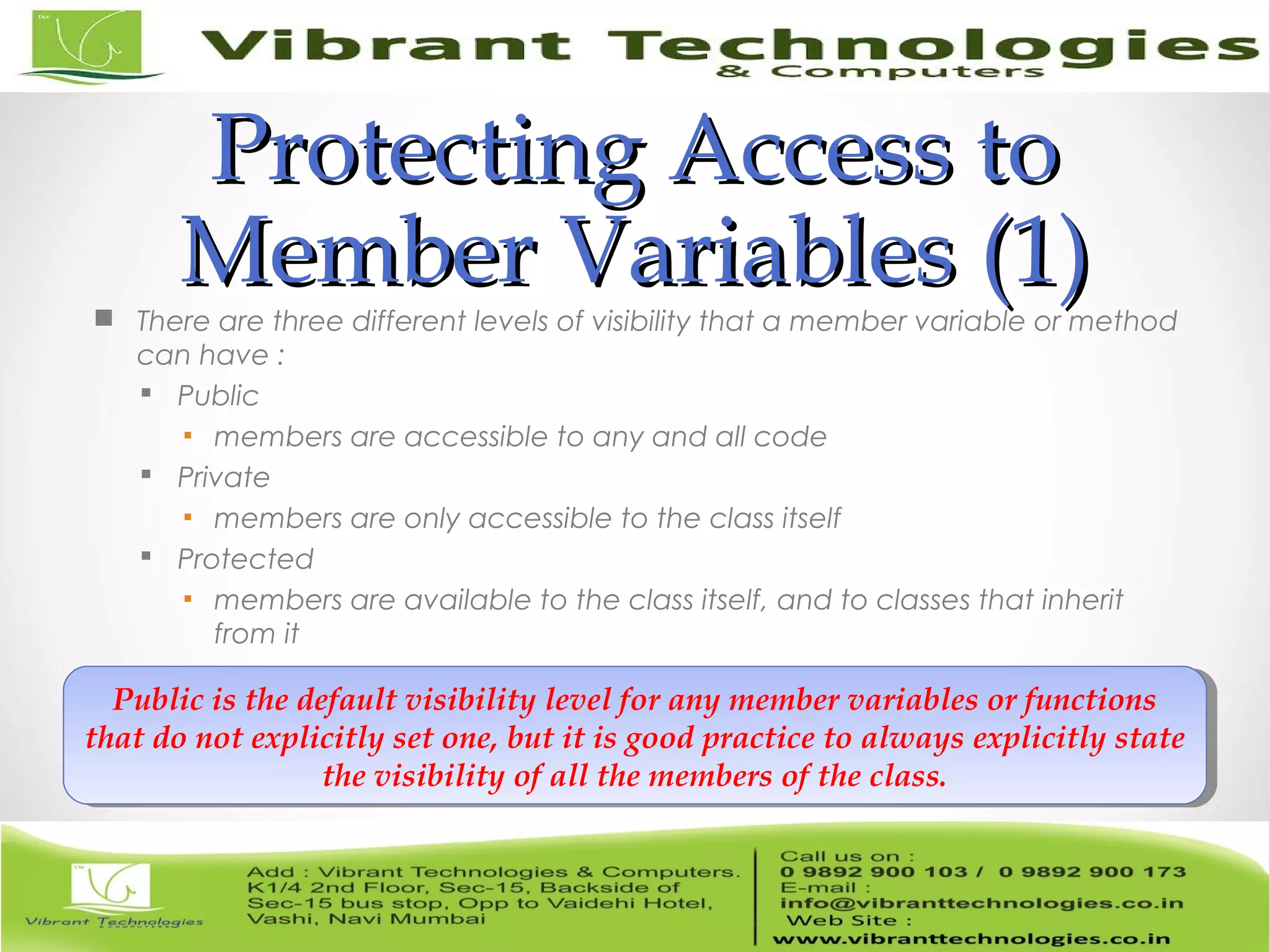 TM
Vibrant Technologies
& Computers

Protecting Access to Member Variables (1)

There are three different levels of visibility that a member variable or method can have :

Public

members are accessible to any and all code

Private

members are only accessible to the class itself

Protected

members are available to the class itself, and to classes that inherit from it

Public is the default visibility level for any member variables or functions that do not explicitly set one, but it is good practice to always explicitly state the visibility of all the members of the class.

TM
Vibrant Technologies
& COMPUTERS

Add : Vibrant Technologies & Computers. K1/4 2nd Floor, Sec-15, Backside of Sec-15 bus stop, Opp to Vaidehi Hotel, Vashi, Navi Mumbai

Call us on :
0 9892 900 103 / 0 9892 900 173
E-mail :
info@vibranttechnologies.co.in
Web Site :
www.vibranttechnologies.co.in